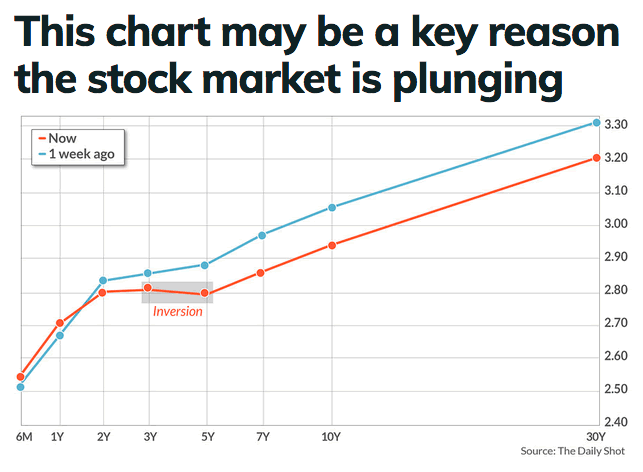 This chart may be a key reason the stock market is plunging

Now
1 week ago

Inversion

3.30
3.20
3.10
3.00
2.90
2.80
2.70
2.60
2.50
2.40

6M 1Y 2Y 3Y 5Y 7Y 10Y 30Y

Source: The Daily Shot